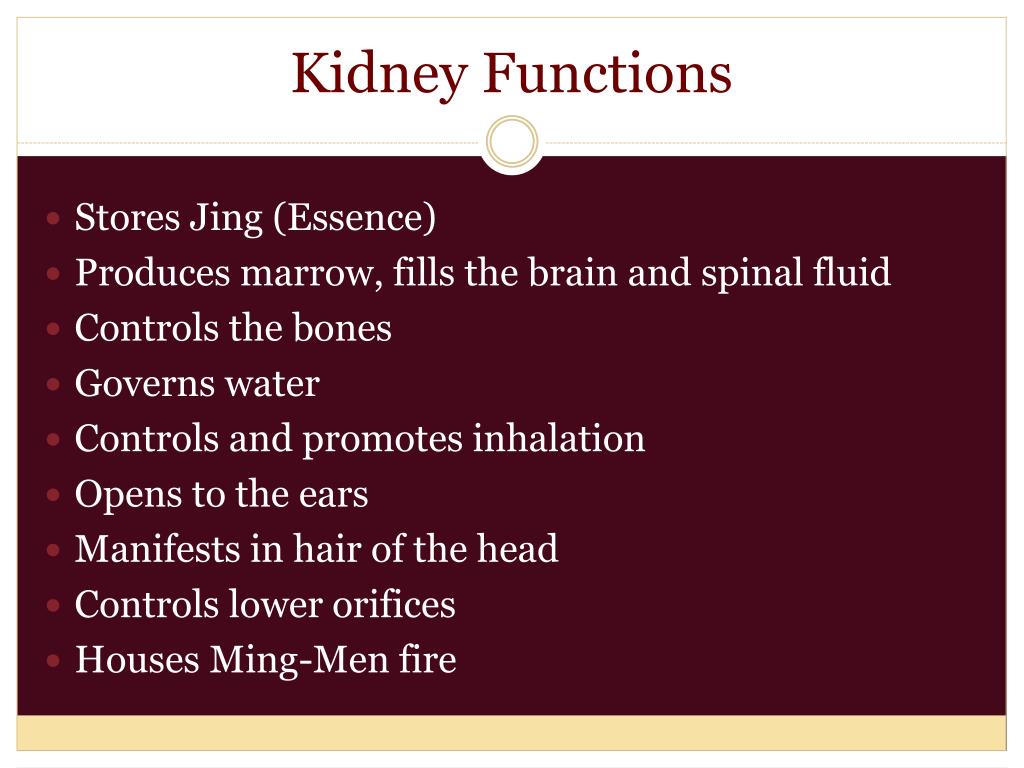 Kidney Functions

- Stores Jing (Essence)
- Produces marrow, fills the brain and spinal fluid
- Controls the bones
- Governs water
- Controls and promotes inhalation
- Opens to the ears
- Manifests in hair of the head
- Controls lower orifices
- Houses Ming-Men fire